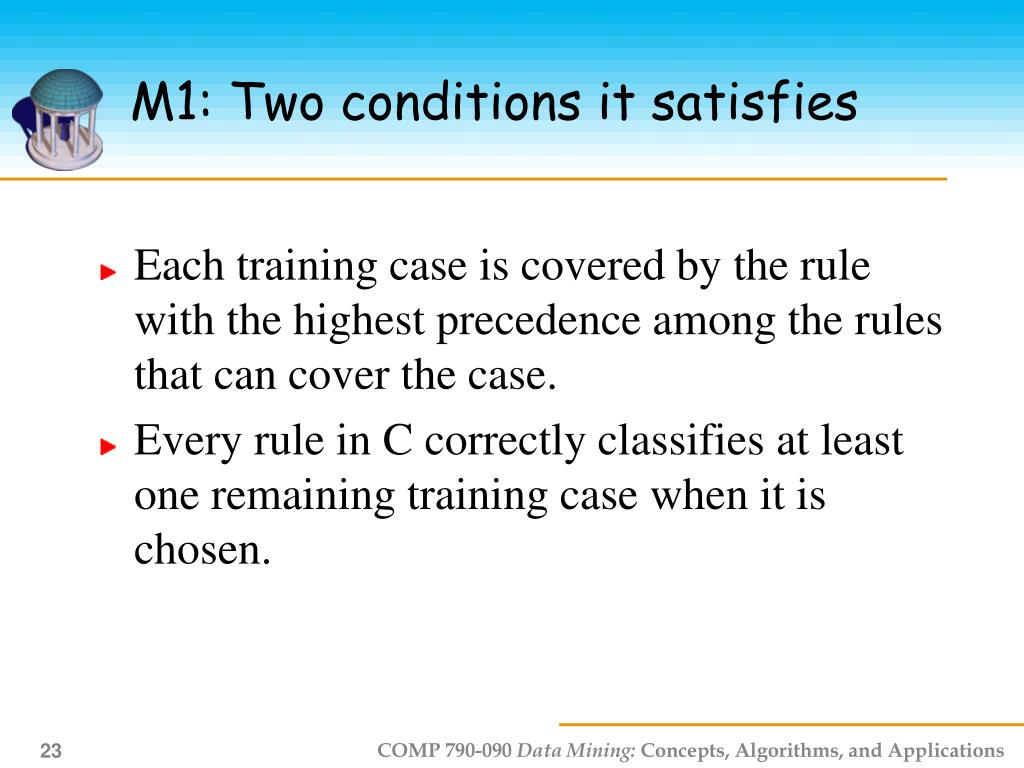 M1: Two conditions it satisfies

Each training case is covered by the rule with the highest precedence among the rules that can cover the case.

Every rule in C correctly classifies at least one remaining training case when it is chosen.

23

COMP 790-090 Data Mining: Concepts, Algorithms, and Applications